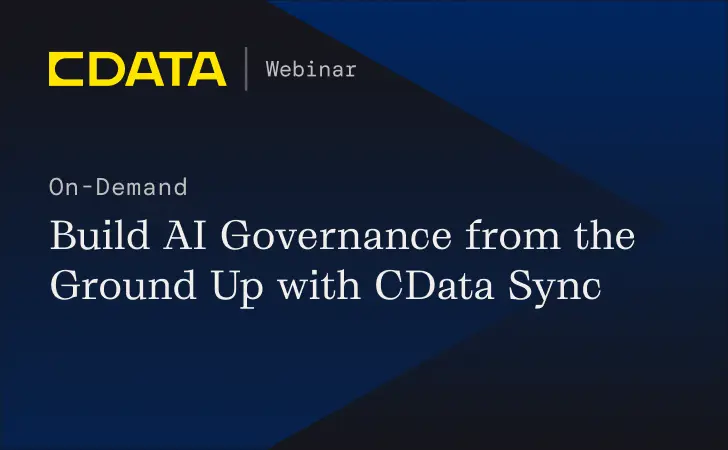 CDATA | Webinar

On-Demand

Build AI Governance from the Ground Up with CData Sync